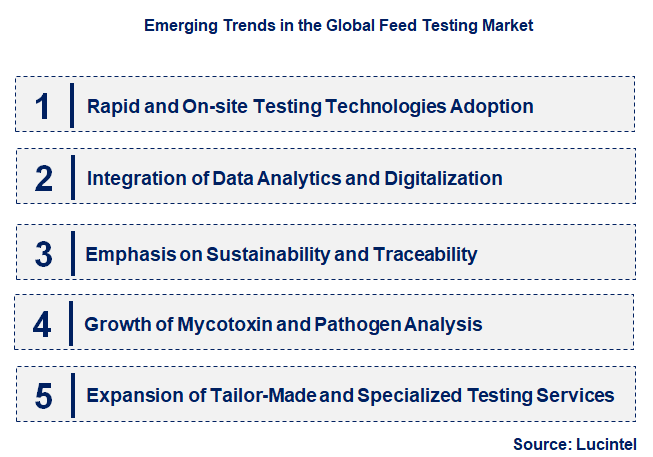 Emerging Trends in the Global Feed Testing Market

1 Rapid and On-site Testing Technologies Adoption

2 Integration of Data Analytics and Digitalization

3 Emphasis on Sustainability and Traceability

4 Growth of Mycotoxin and Pathogen Analysis

5 Expansion of Tailor-Made and Specialized Testing Services

Source: Lucintel